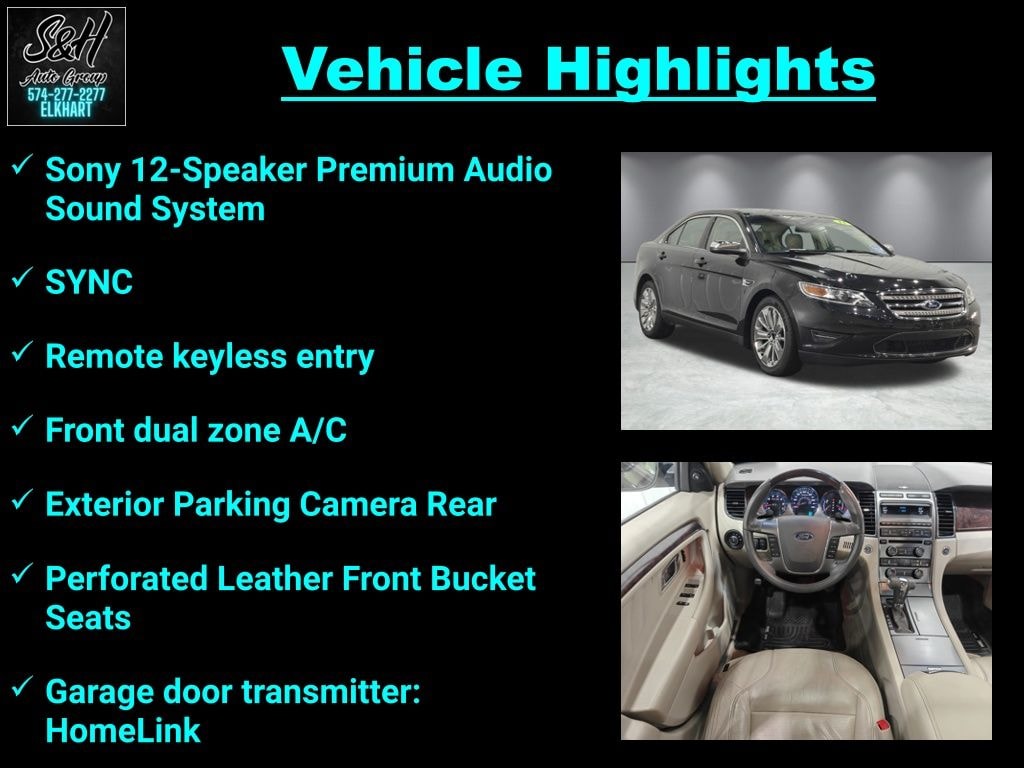 S&H
Auto Group
574-277-2277
ELKHART

Vehicle Highlights

✓ Sony 12-Speaker Premium Audio Sound System

✓ SYNC

✓ Remote keyless entry

✓ Front dual zone A/C

✓ Exterior Parking Camera Rear

✓ Perforated Leather Front Bucket Seats

✓ Garage door transmitter: HomeLink